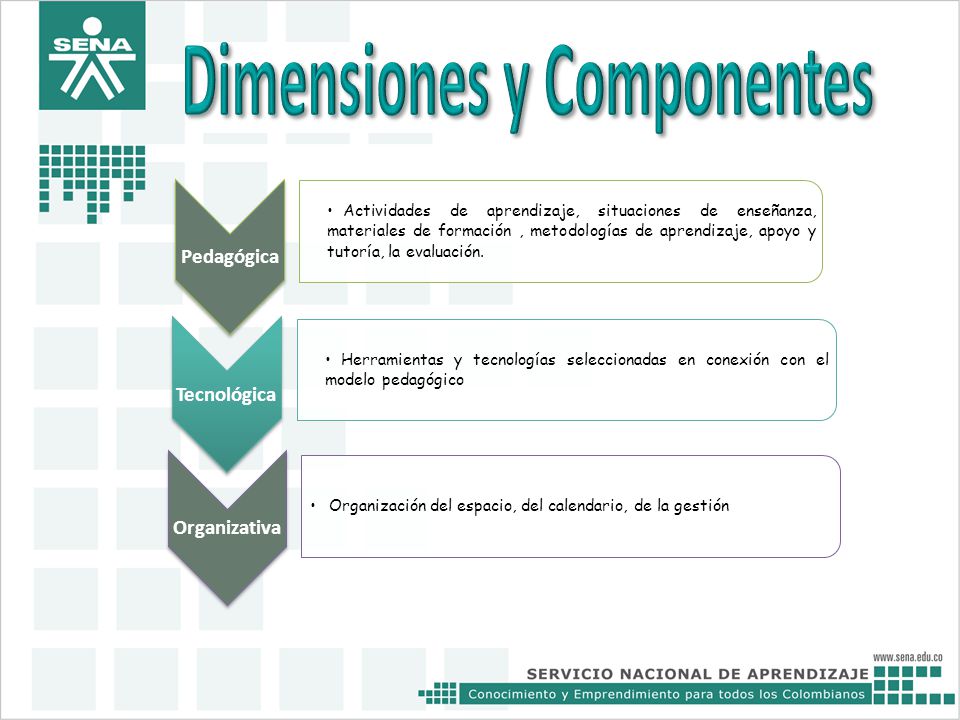 SENA

Dimensiones y Componentes

Pedagógica

• Actividades de aprendizaje, situaciones de enseñanza, materiales de formación , metodologías de aprendizaje, apoyo y tutoría, la evaluación.

Tecnológica

• Herramientas y tecnologías seleccionadas en conexión con el modelo pedagógico

Organizativa

• Organización del espacio, del calendario, de la gestión

www.sena.edu.co
SERVICIO NACIONAL DE APRENDIZAJE
Conocimiento y Emprendimiento para todos los Colombianos